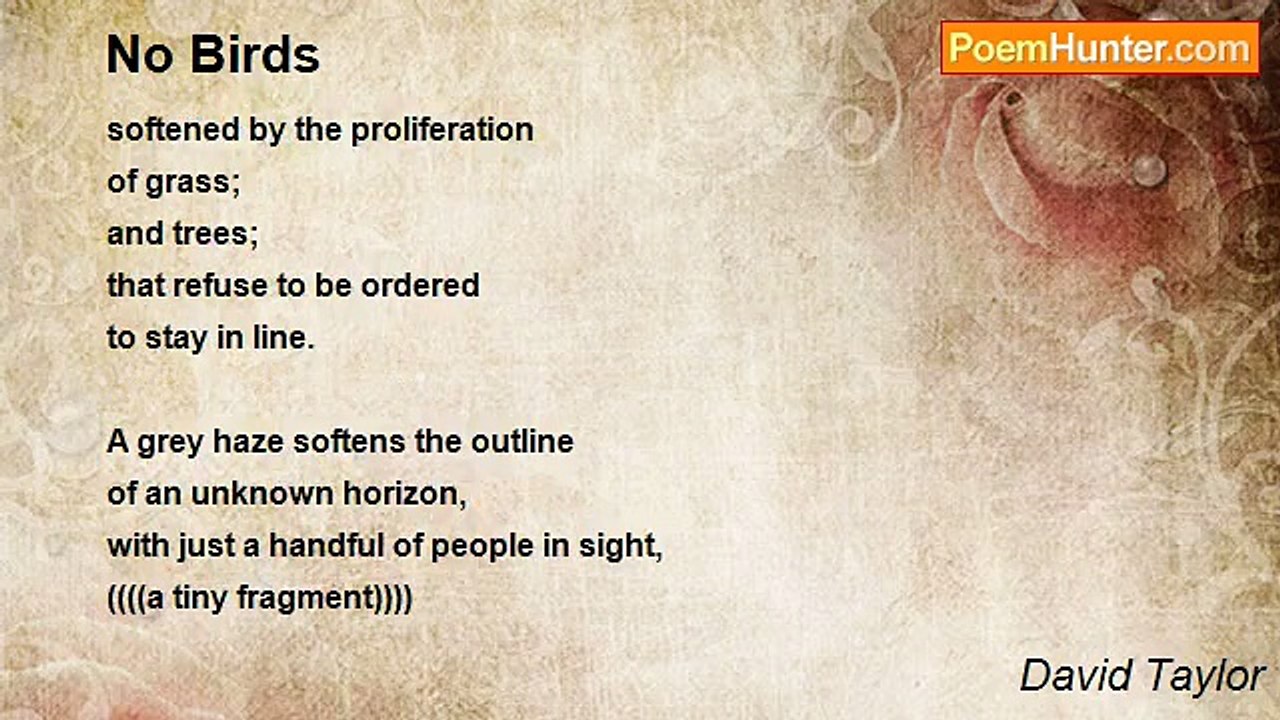 No Birds

PoemHunter.com

softened by the proliferation
of grass;
and trees;
that refuse to be ordered
to stay in line.

A grey haze softens the outline
of an unknown horizon,
with just a handful of people in sight,
((((a tiny fragment))))

David Taylor